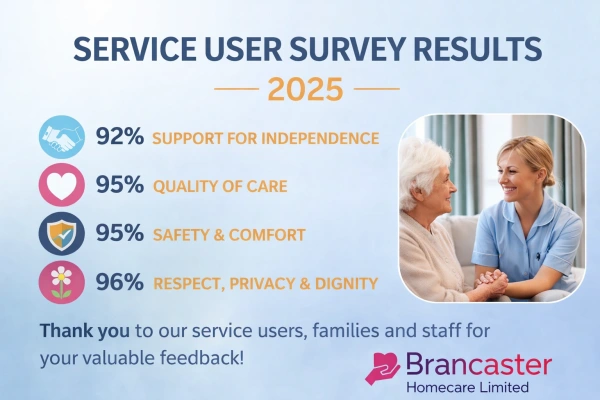 SERVICE USER SURVEY RESULTS

2025

92% SUPPORT FOR INDEPENDENCE

95% QUALITY OF CARE

95% SAFETY & COMFORT

96% RESPECT, PRIVACY & DIGNITY

Thank you to our service users, families and staff for your valuable feedback!

Brancaster
Homecare Limited